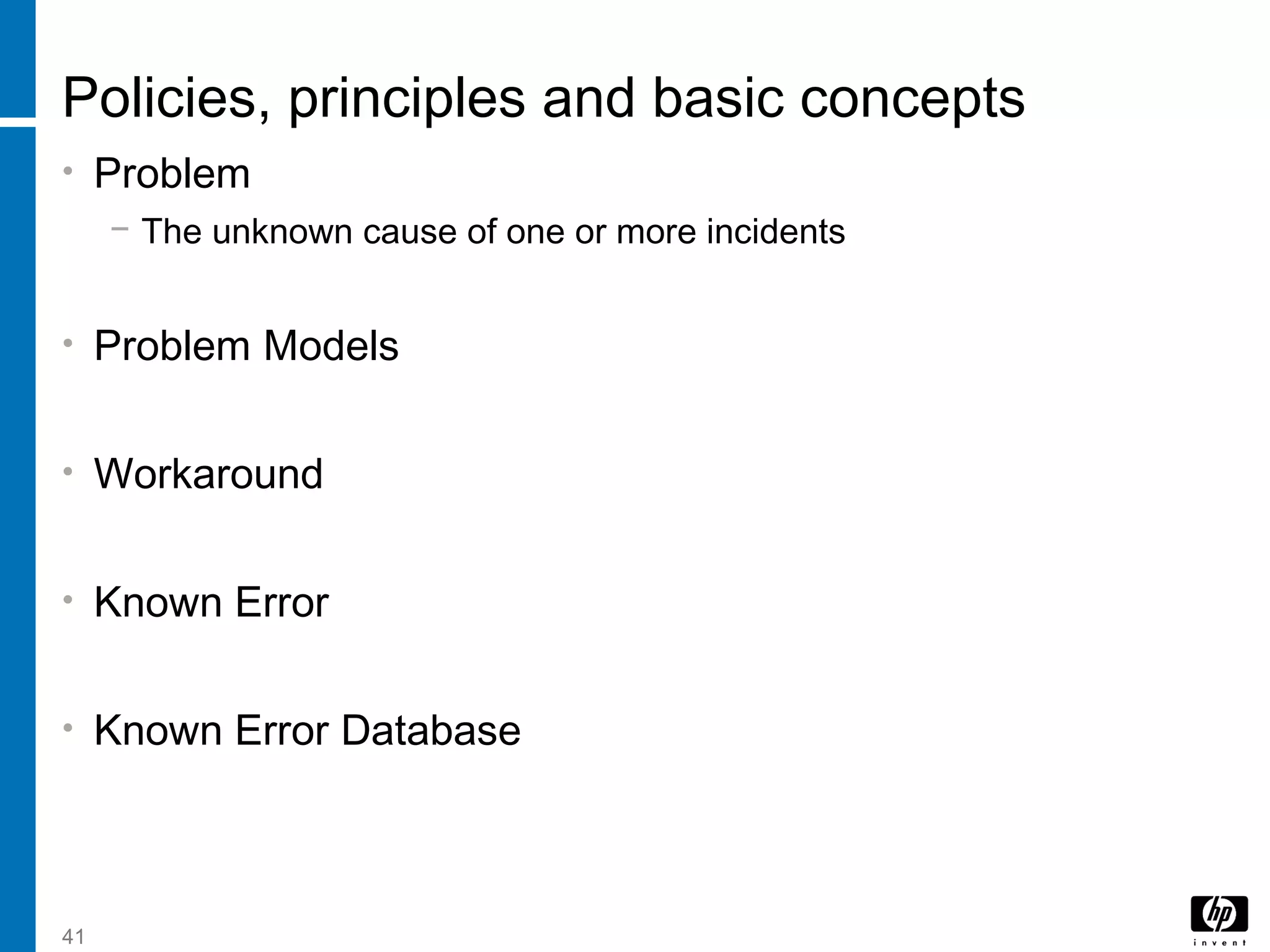 Policies, principles and basic concepts

• Problem
– The unknown cause of one or more incidents

• Problem Models

• Workaround

• Known Error

• Known Error Database

41

hp
invent